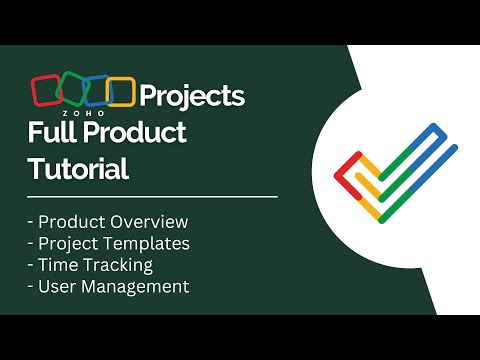 ZOHO Projects
Full Product Tutorial

- Product Overview
- Project Templates
- Time Tracking
- User Management